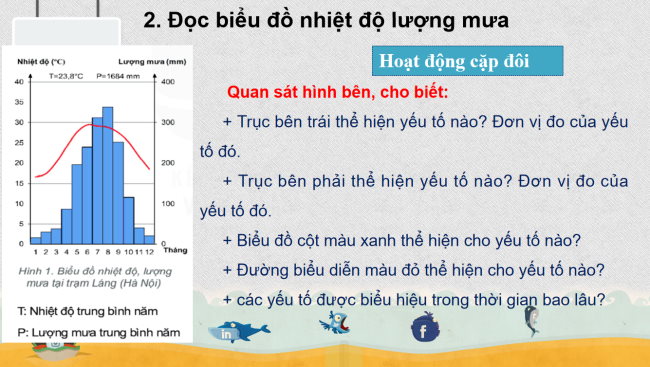 2. Đọc biểu đồ nhiệt độ lượng mưa

Nhiệt độ (°C)
Lượng mưa (mm)
T=23,8°C
P=1684 mm
40
35
30
25
20
15
10
5
0
400
300
200
100
0
1 2 3 4 5 6 7 8 9 10 11 12
Tháng

Hình 1. Biểu đồ nhiệt độ, lượng mưa tại trạm Láng (Hà Nội)

T: Nhiệt độ trung bình năm

P: Lượng mưa trung bình năm

Hoạt động cặp đôi

Quan sát hình bên, cho biết:

+ Trục bên trái thể hiện yếu tố nào? Đơn vị đo của yếu tố đó.

+ Trục bên phải thể hiện yếu tố nào? Đơn vị đo của yếu tố đó.

+ Biểu đồ cột màu xanh thể hiện cho yếu tố nào?

+ Đường biểu diễn màu đỏ thể hiện cho yếu tố nào?

+ các yếu tố được biểu hiệu trong thời gian bao lâu?

in

f